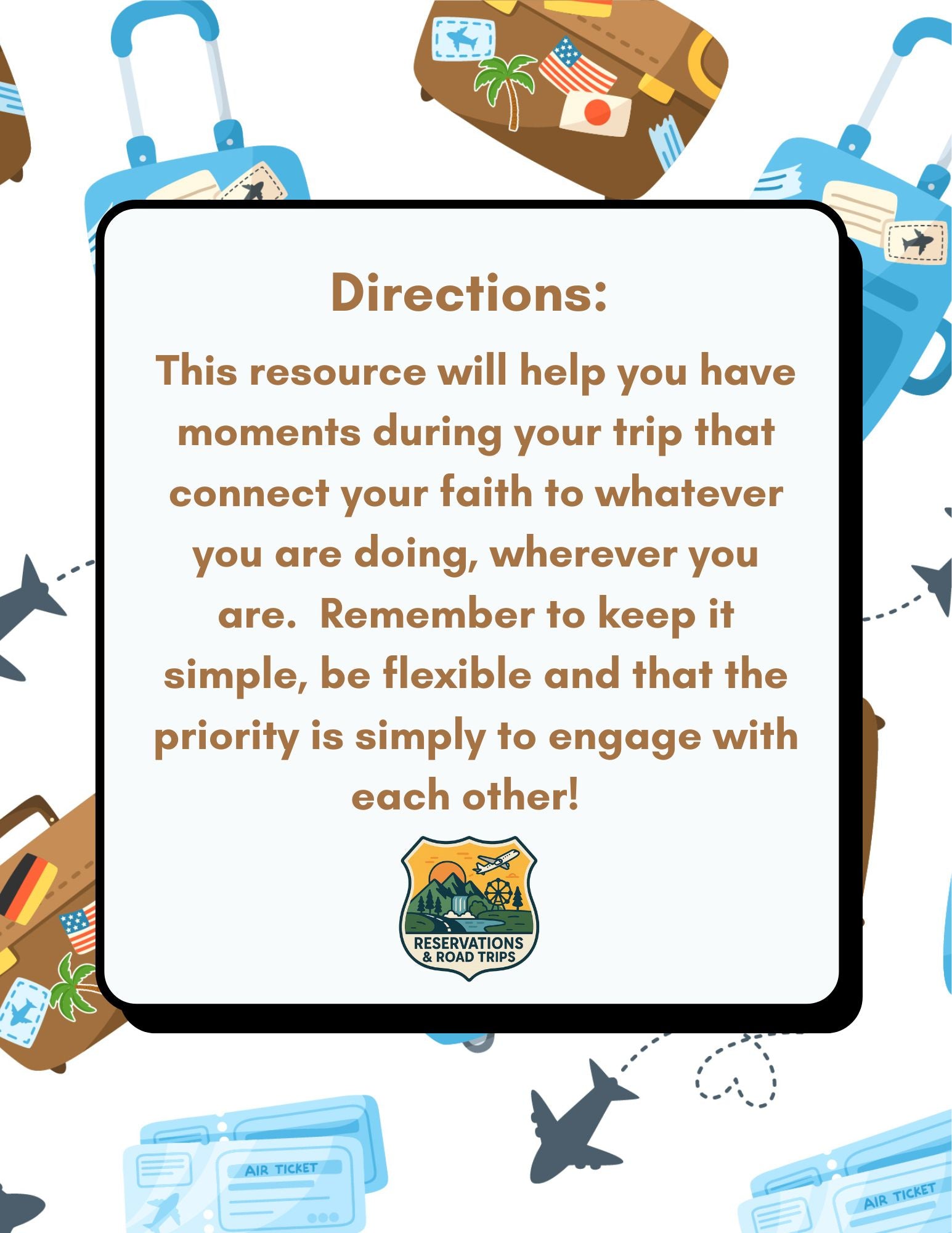 Directions:

This resource will help you have moments during your trip that connect your faith to whatever you are doing, wherever you are.  Remember to keep it simple, be flexible and that the priority is simply to engage with each other!

RESERVATIONS & ROAD TRIPS

AIR TICKET

AIR TICKET